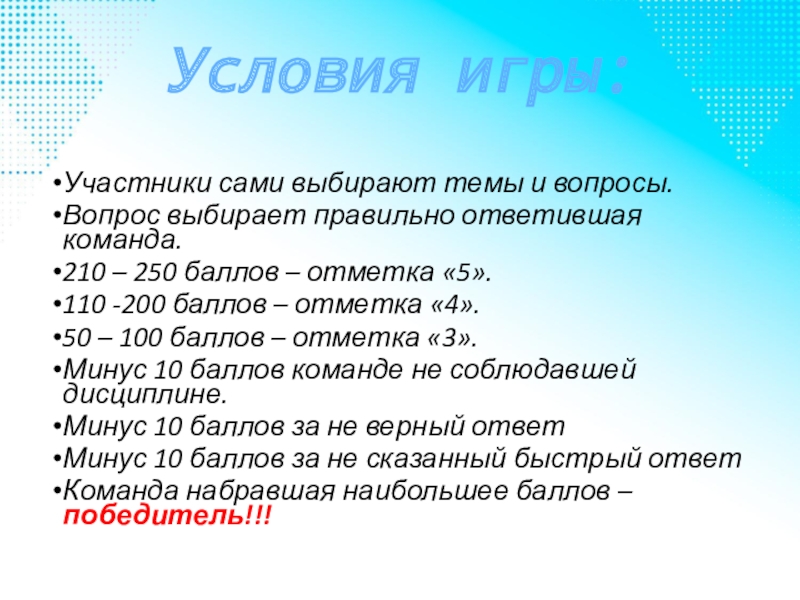 Условия игры:

•Участники сами выбирают темы и вопросы.
•Вопрос выбирает правильно ответившая команда.
•210 – 250 баллов – отметка «5».
•110 -200 баллов – отметка «4».
•50 – 100 баллов – отметка «3».
•Минус 10 баллов команде не соблюдавшей дисциплине.
•Минус 10 баллов за не верный ответ
•Минус 10 баллов за не сказанный быстрый ответ
•Команда набравшая наибольшее баллов – победитель!!!